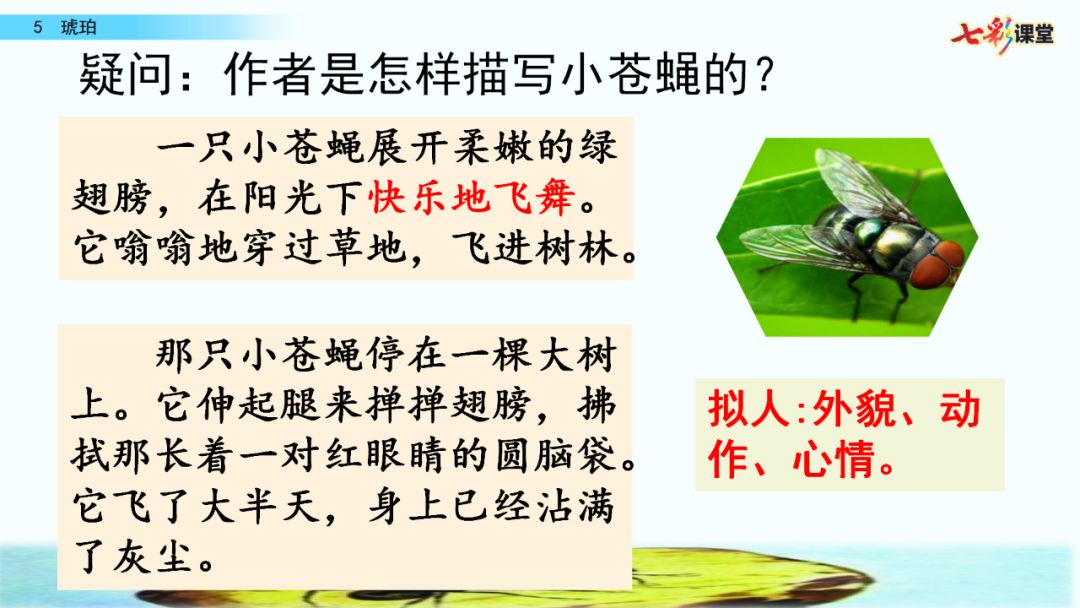 5 琥珀

七彩课堂

疑问：作者是怎样描写小苍蝇的？

一只小苍蝇展开柔嫩的绿翅膀，在阳光下快乐地飞舞。它嗡嗡地穿过草地，飞进树林。

那只小苍蝇停在一棵大树上。它伸起腿来掸掸翅膀，拂拭那长着一对红眼睛的圆脑袋。它飞了大半天，身上已经沾满了灰尘。

拟人:外貌、动作、心情。